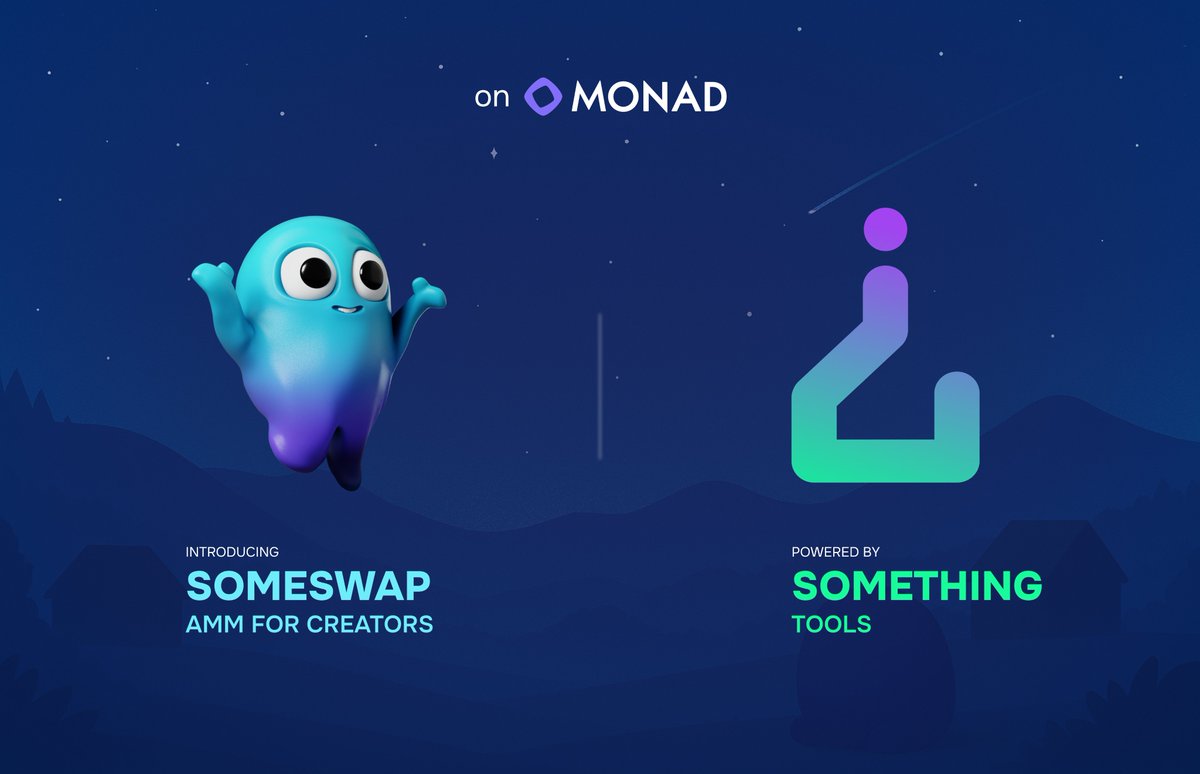 on MONAD

INTRODUCING
SOMESWAP
AMM FOR CREATORS

POWERED BY
SOMETHING
TOOLS